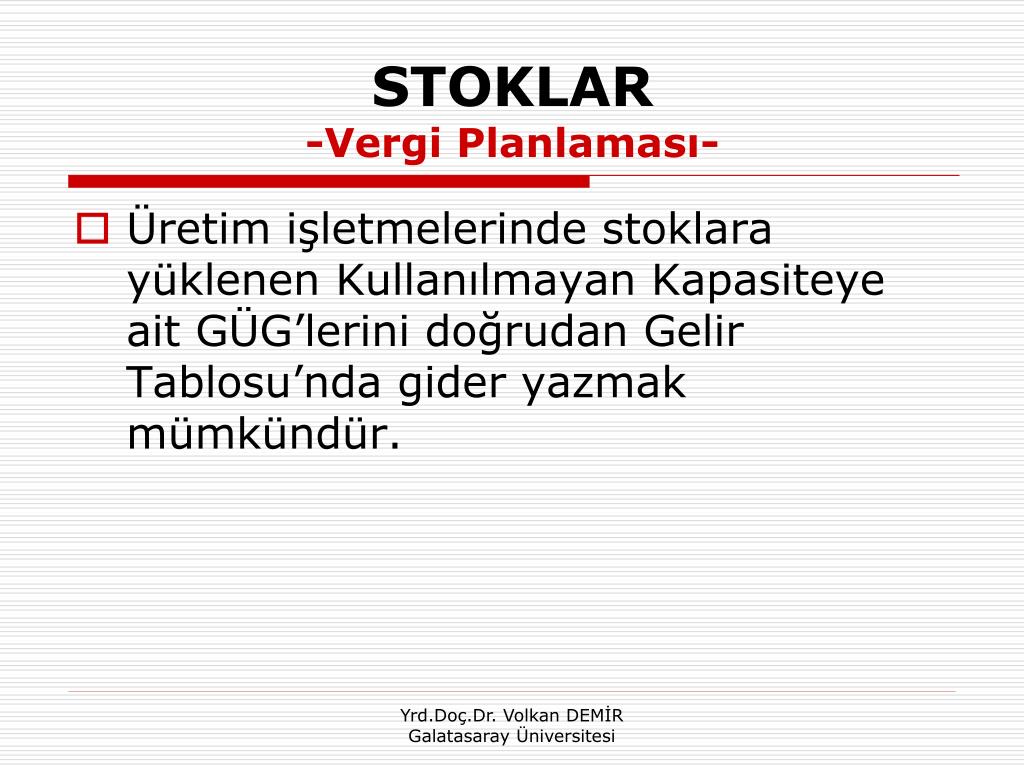 STOKLAR
-Vergi Planlaması-

Üretim işletmelerinde stoklara yüklenen Kullanılmayan Kapasiteye ait GÜG’lerini doğrudan Gelir Tablosu’nda gider yazmak mümkündür.

Yrd.Doç.Dr. Volkan DEMİR
Galatasaray Üniversitesi